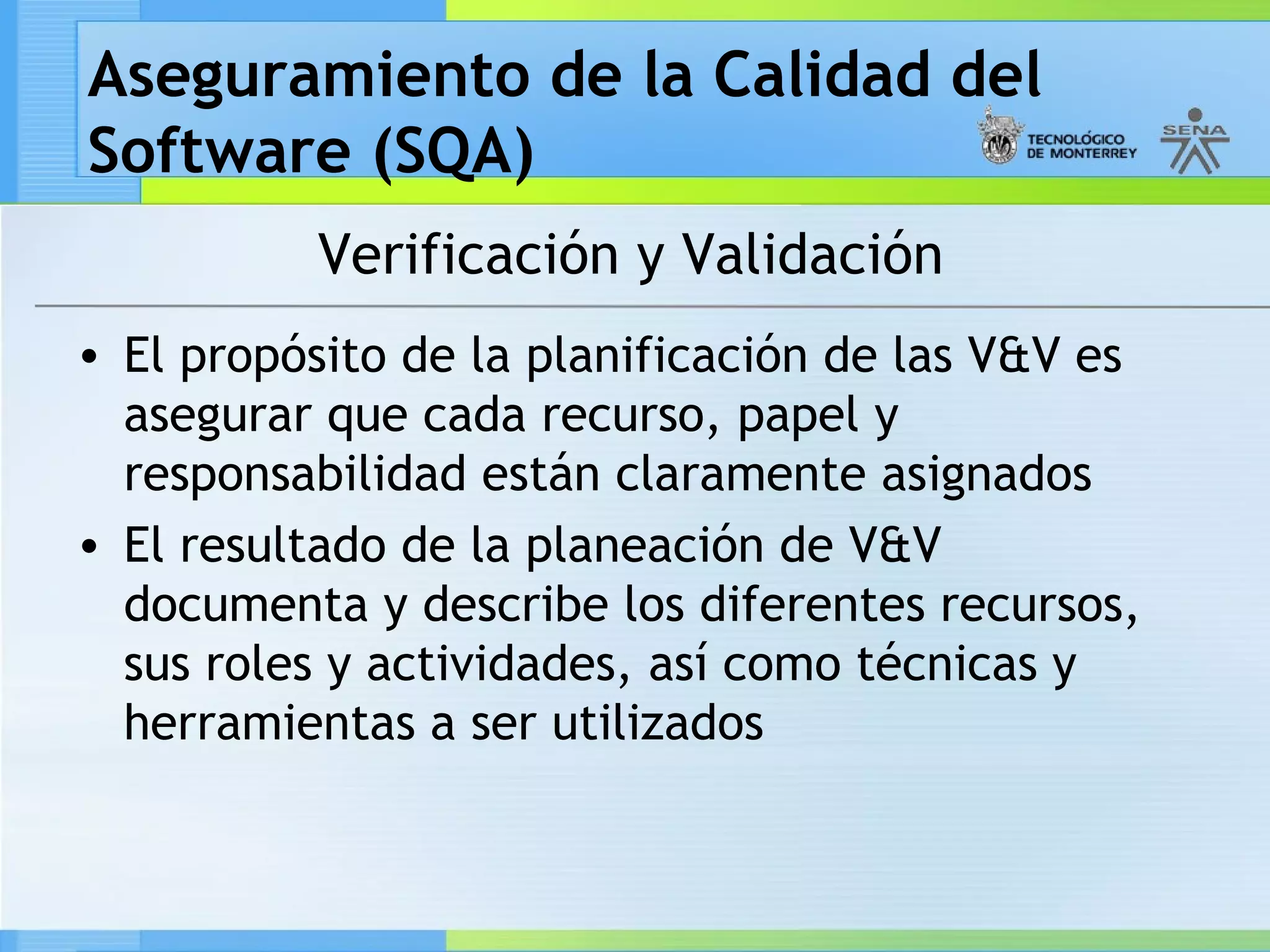 Aseguramiento de la Calidad del Software (SQA)

TECNOLÓGICO DE MONTERREY

SENA

Verificación y Validación

• El propósito de la planificación de las V&V es asegurar que cada recurso, papel y responsabilidad están claramente asignados
• El resultado de la planeación de V&V documenta y describe los diferentes recursos, sus roles y actividades, así como técnicas y herramientas a ser utilizados